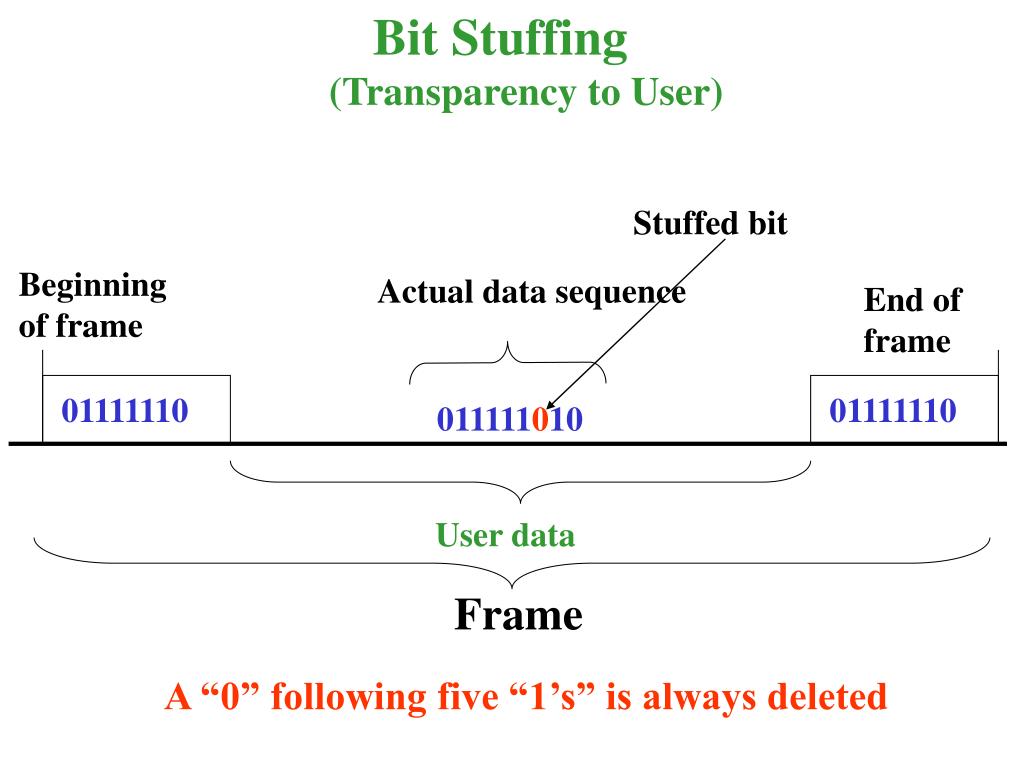 Bit Stuffing
(Transparency to User)

Stuffed bit

Beginning of frame

Actual data sequence

End of frame

01111110

011111010

01111110

User data

Frame

A “0” following five “1’s” is always deleted